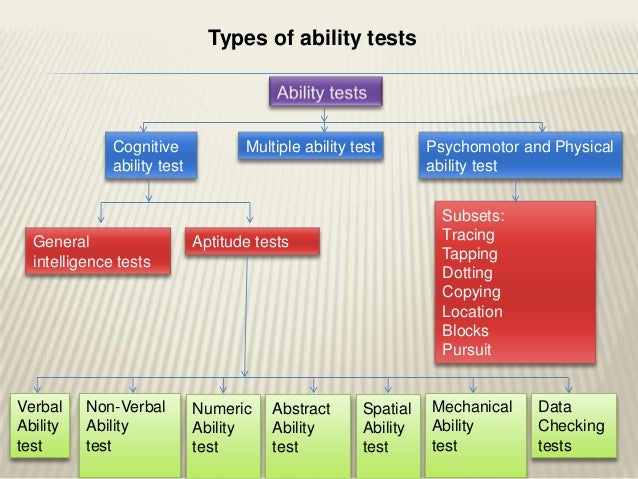 Types of ability tests

Ability tests

Cognitive ability test

Multiple ability test

Psychomotor and Physical ability test

General intelligence tests

Aptitude tests

Subsets:
Tracing
Tapping
Dotting
Copying
Location
Blocks
Pursuit

Verbal Ability test

Non-Verbal Ability test

Numeric Ability test

Abstract Ability test

Spatial Ability test

Mechanical Ability test

Data Checking tests